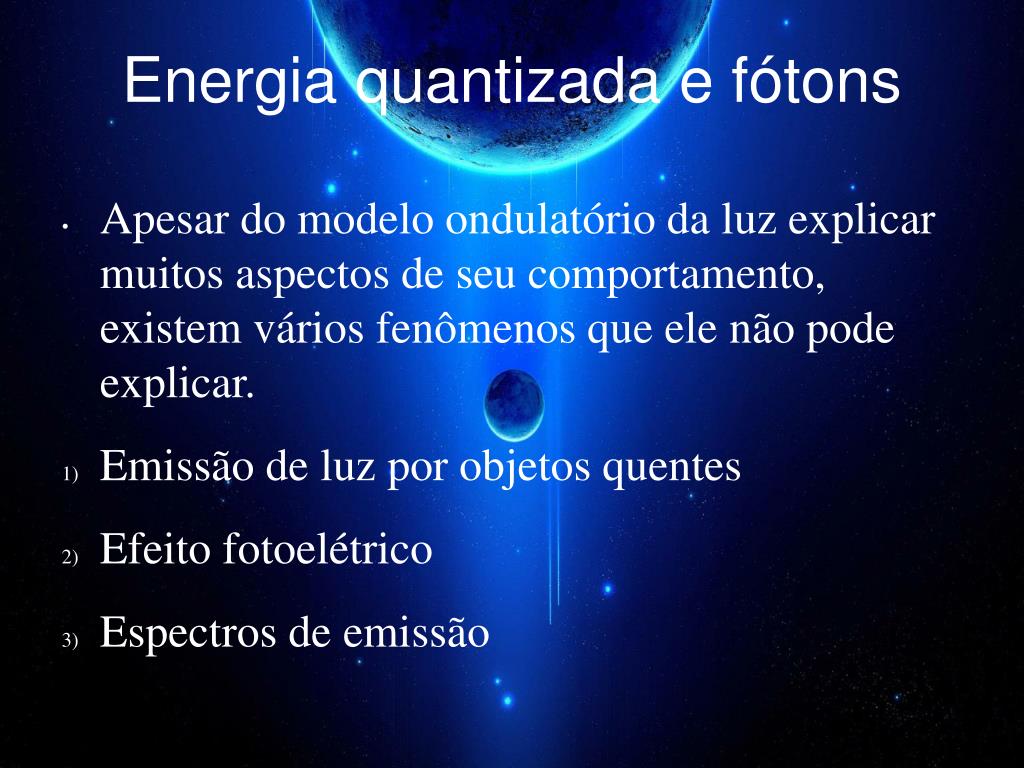 Energia quantizada e fótons

• Apesar do modelo ondulatório da luz explicar muitos aspectos de seu comportamento, existem vários fenômenos que ele não pode explicar.

1) Emissão de luz por objetos quentes

2) Efeito fotoelétrico

3) Espectros de emissão